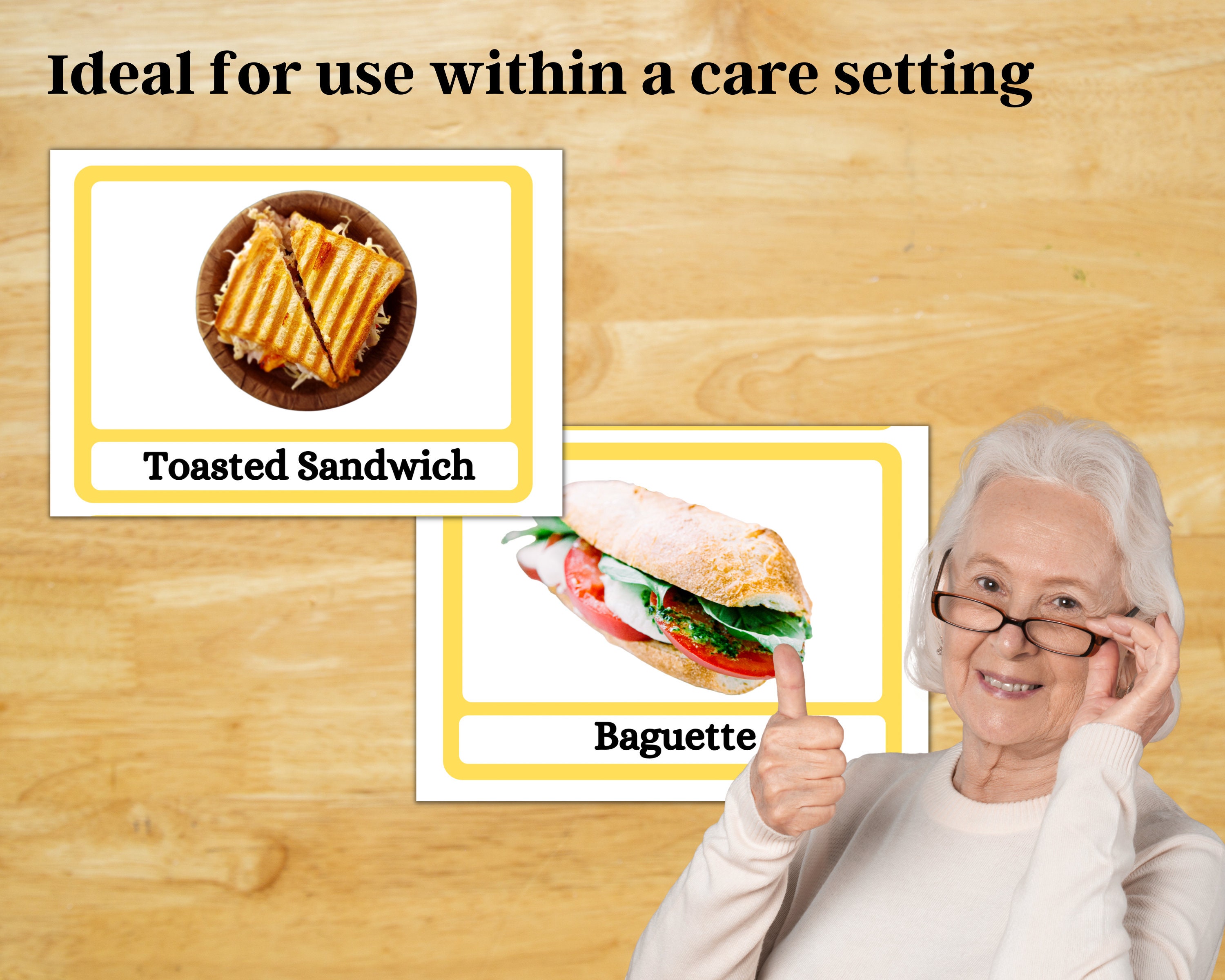 Ideal for use within a care setting

Toasted Sandwich

Baguette